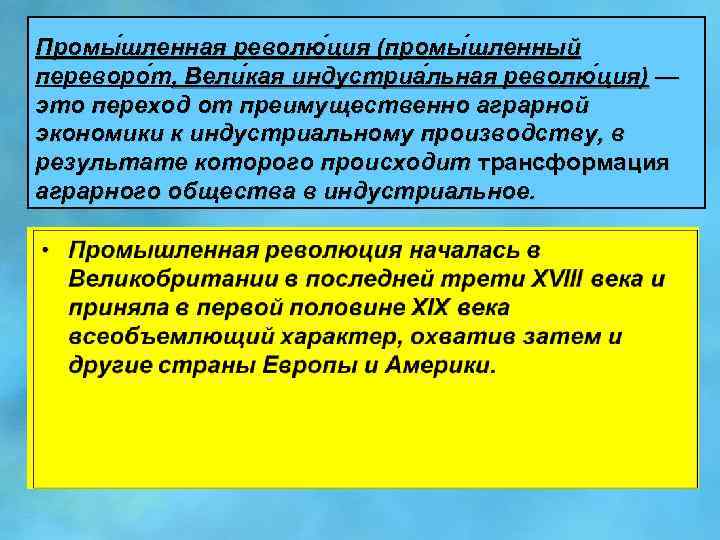 Промы́шленная револю́ция (промы́шленный переворо́т, Вели́кая индустриа́льная револю́ция) — это переход от преимущественно аграрной экономики к индустриальному производству, в результате которого происходит трансформация аграрного общества в индустриальное.

• Промышленная революция началась в Великобритании в последней трети XVIII века и приняла в первой половине XIX века всеобъемлющий характер, охватив затем и другие страны Европы и Америки.